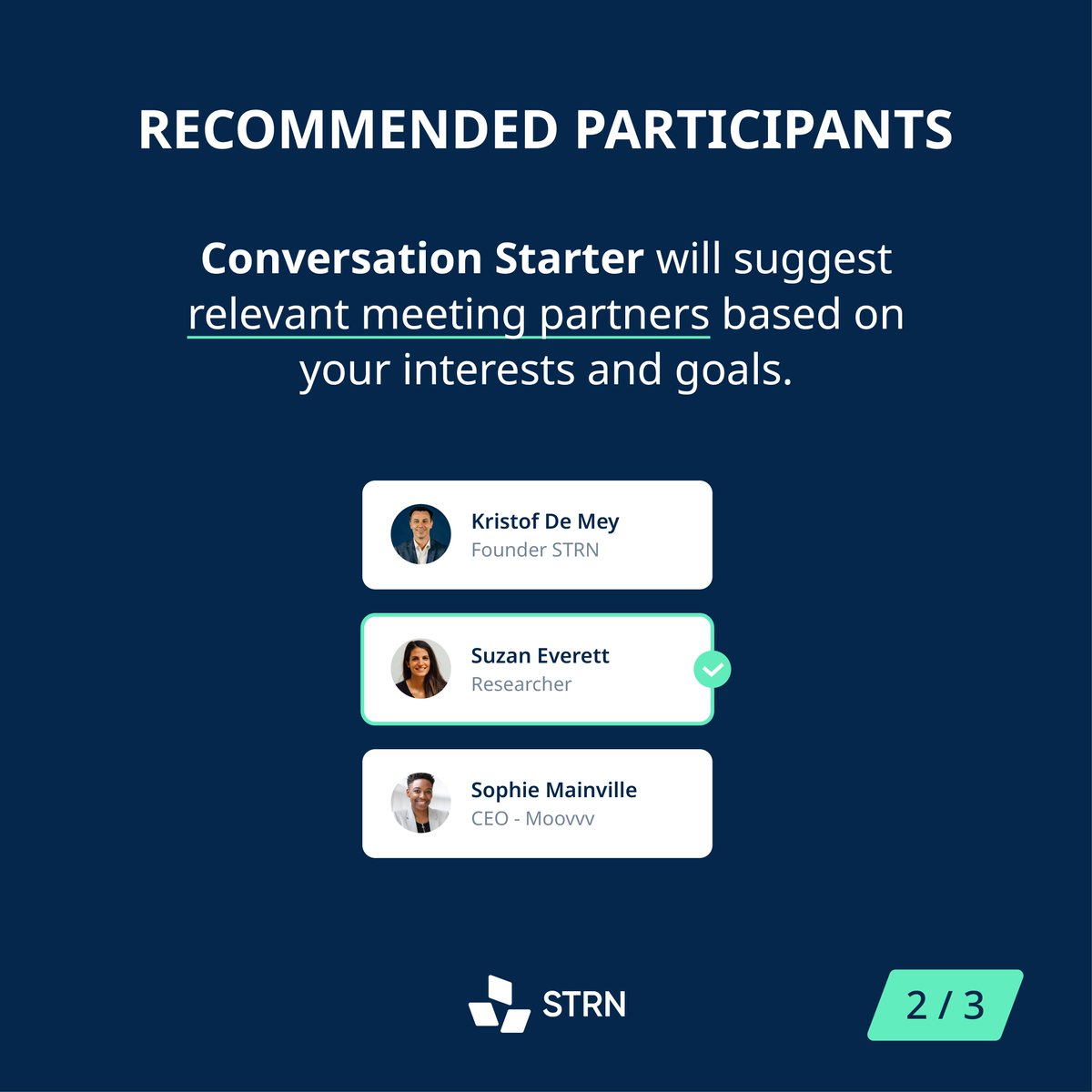 RECOMMENDED PARTICIPANTS

Conversation Starter will suggest relevant meeting partners based on your interests and goals.

Kristof De Mey
Founder STRN

Suzan Everett
Researcher

Sophie Mainville
CEO - Moovvv

STRN

2 / 3